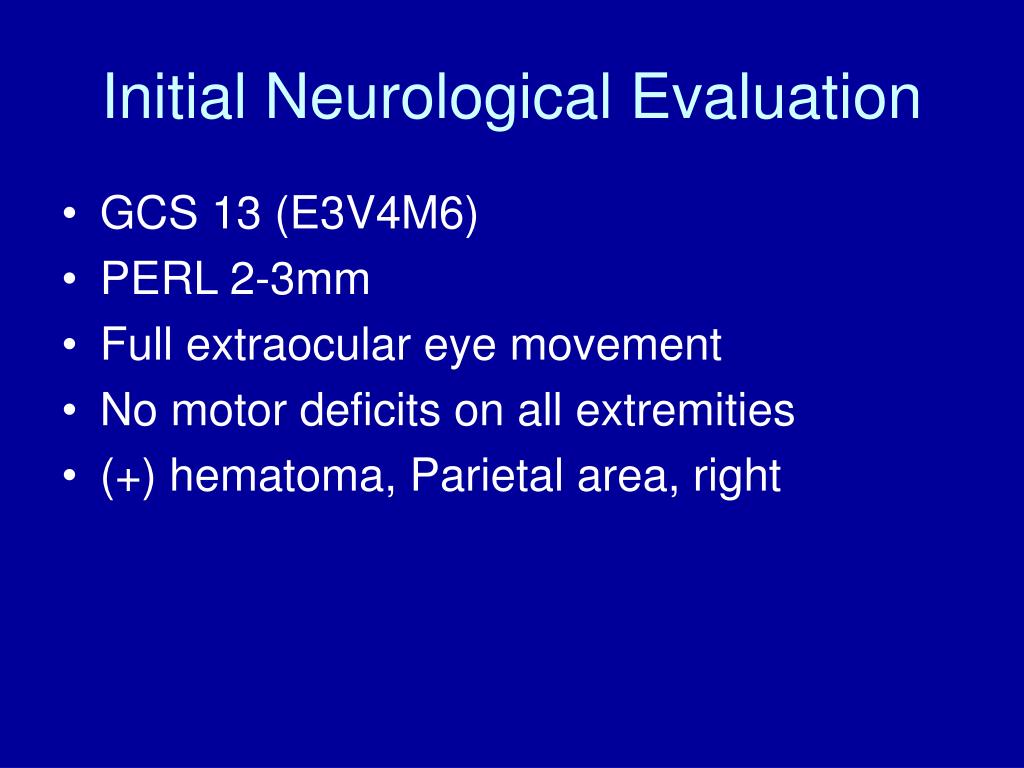 Initial Neurological Evaluation

• GCS 13 (E3V4M6)
• PERL 2-3mm
• Full extraocular eye movement
• No motor deficits on all extremities
• (+) hematoma, Parietal area, right